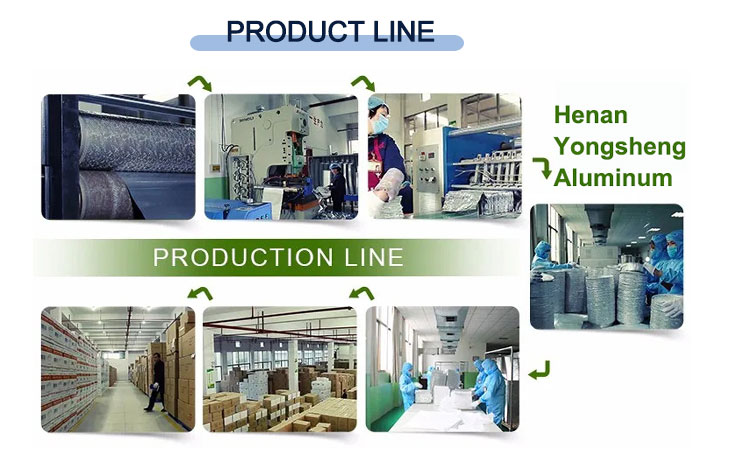 PRODUCT LINE

Henan Yongsheng Aluminum

PRODUCTION LINE